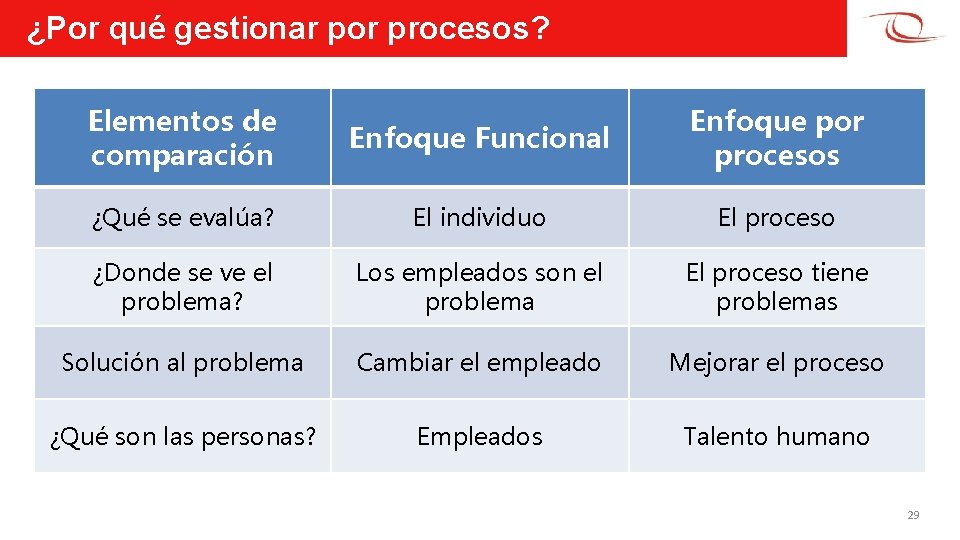 ¿Por qué gestionar por procesos?

| Elementos de comparación | Enfoque Funcional | Enfoque por procesos |
|---|---|---|
| ¿Qué se evalúa? | El individuo | El proceso |
| ¿Donde se ve el problema? | Los empleados son el problema | El proceso tiene problemas |
| Solución al problema | Cambiar el empleado | Mejorar el proceso |
| ¿Qué son las personas? | Empleados | Talento humano |

29